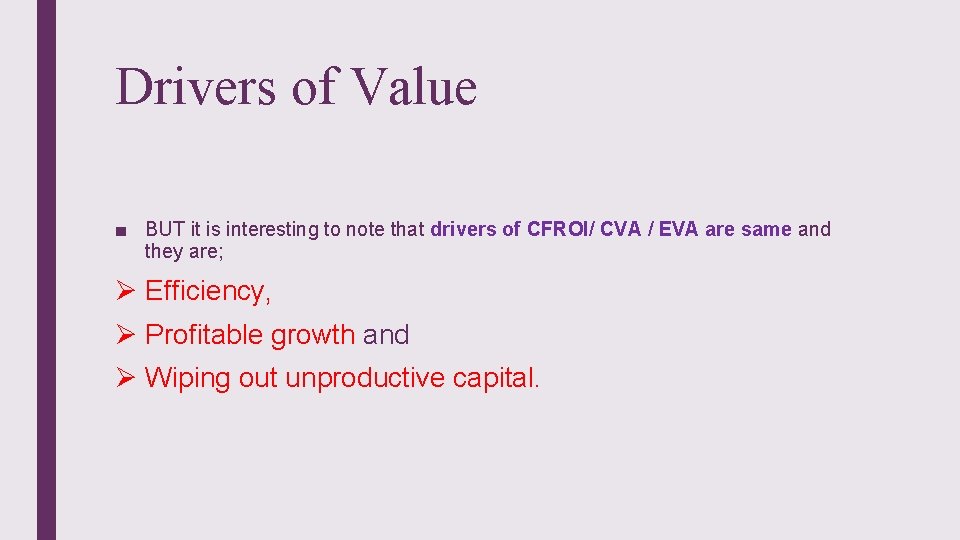 Drivers of Value

■ BUT it is interesting to note that drivers of CFROI/ CVA / EVA are same and they are;

➢ Efficiency,

➢ Profitable growth and

➢ Wiping out unproductive capital.